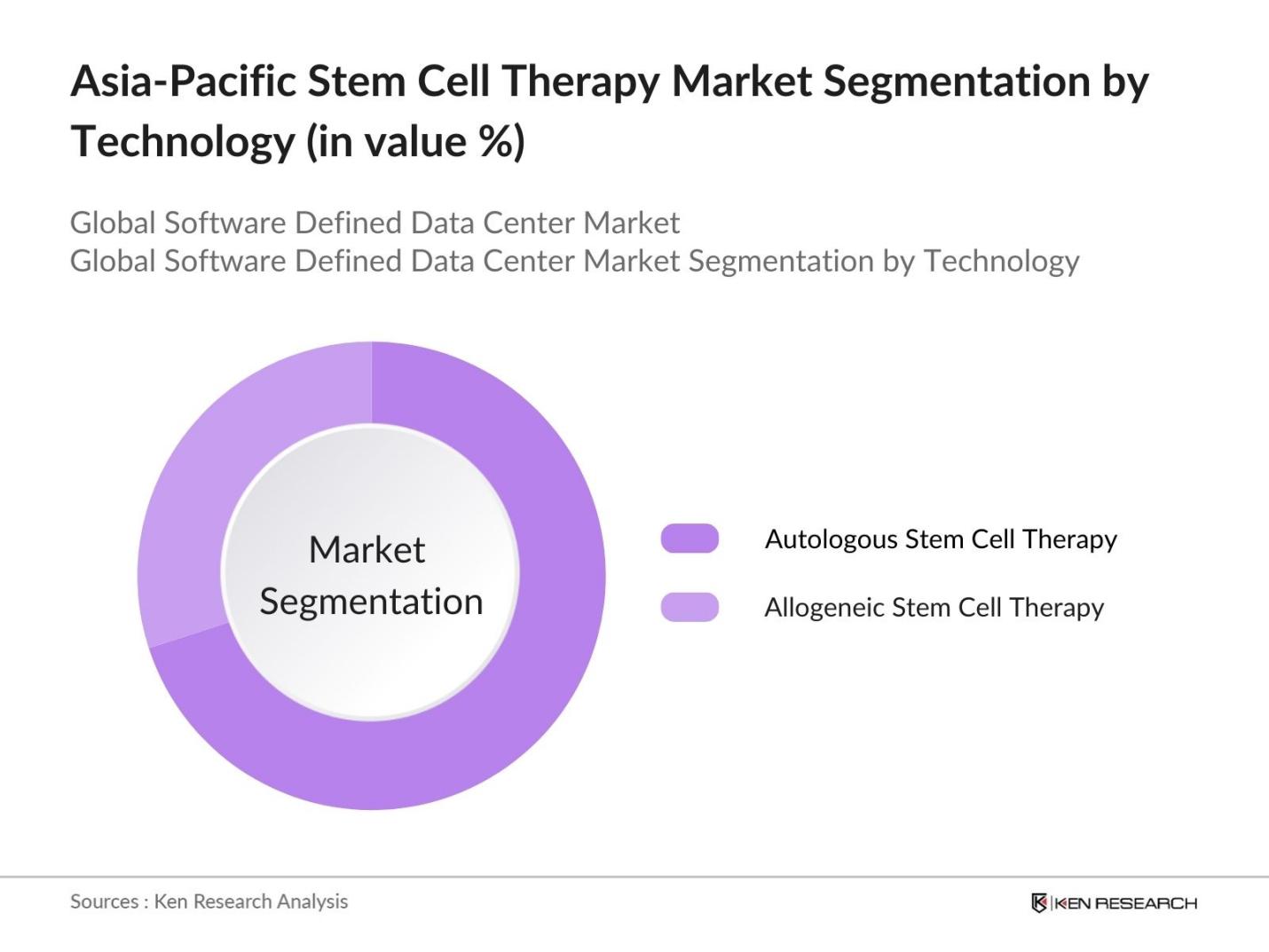 Asia-Pacific Stem Cell Therapy Market Segmentation by Technology (in value %)

Global Software Defined Data Center Market
Global Software Defined Data Center Market Segmentation by Technology

Market Segmentation

Autologous Stem Cell Therapy

Allogeneic Stem Cell Therapy

Sources : Ken Research Analysis

KEN RESEARCH